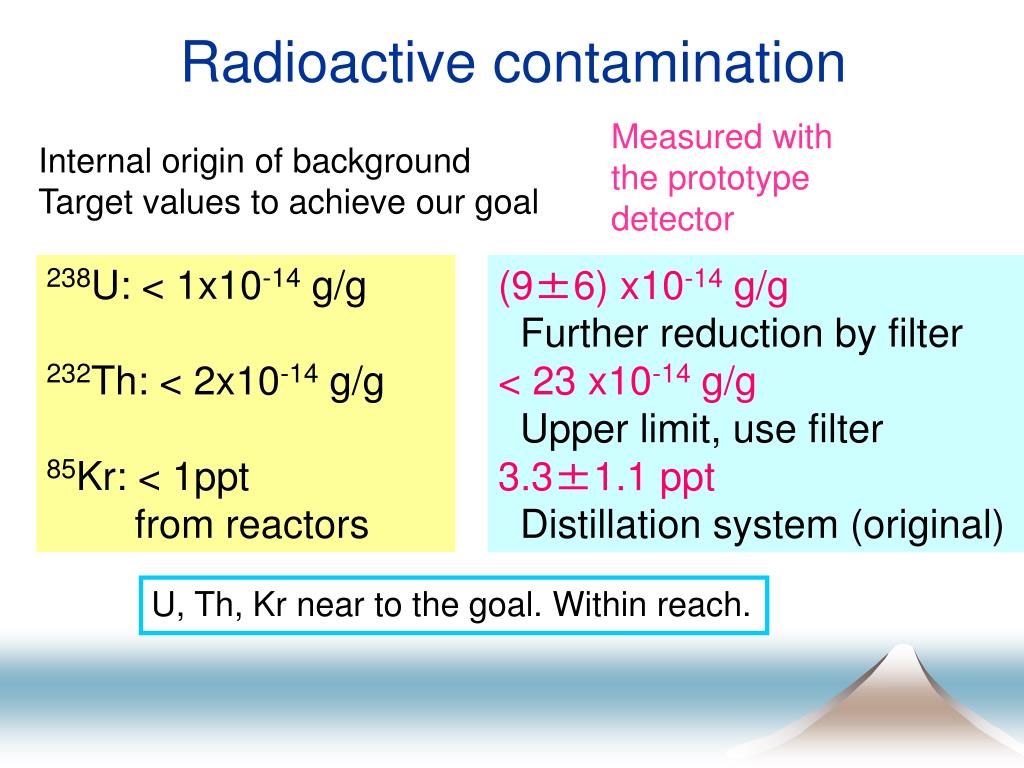 Radioactive contamination

Internal origin of background
Target values to achieve our goal

Measured with the prototype detector

$^{238}$U: < 1x10$^{-14}$ g/g

$^{232}$Th: < 2x10$^{-14}$ g/g

$^{85}$Kr: < 1ppt
from reactors

(9±6) x10$^{-14}$ g/g
Further reduction by filter
< 23 x10$^{-14}$ g/g
Upper limit, use filter
3.3±1.1 ppt
Distillation system (original)

U, Th, Kr near to the goal. Within reach.